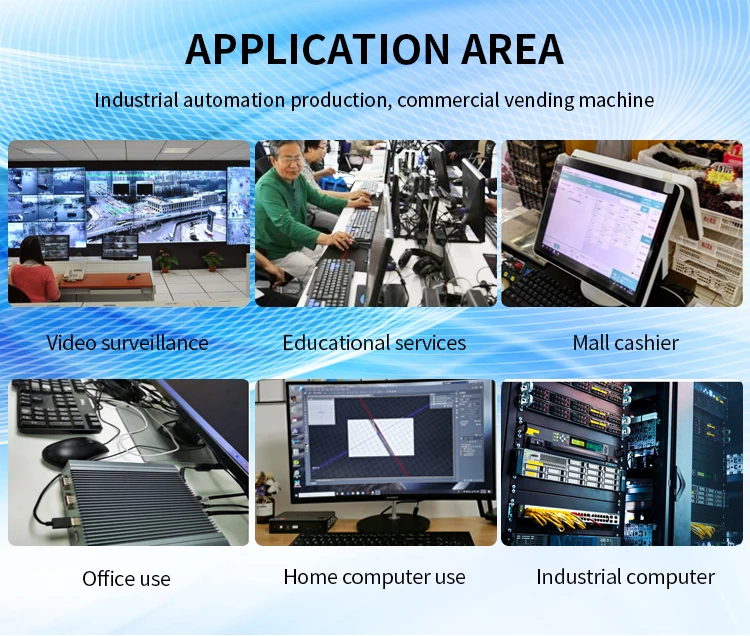 APPLICATION AREA

Industrial automation production, commercial vending machine

Video surveillance

Educational services

Mall cashier

Office use

Home computer use

Industrial computer